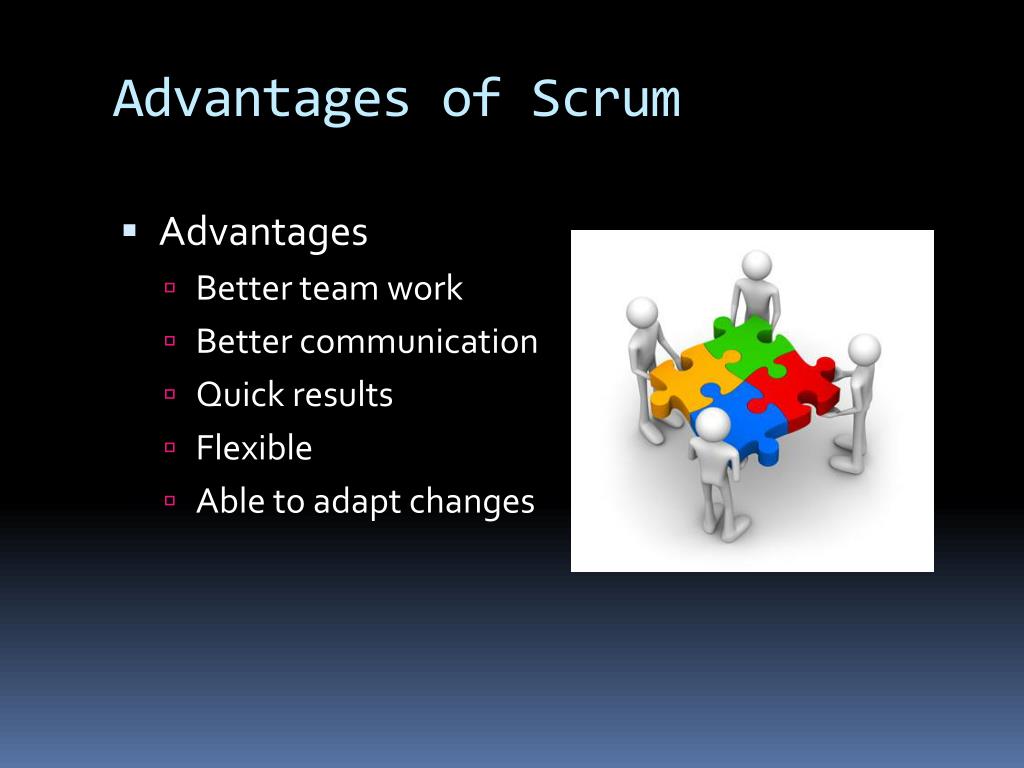 Advantages of Scrum

Advantages

Better team work

Better communication

Quick results

Flexible

Able to adapt changes